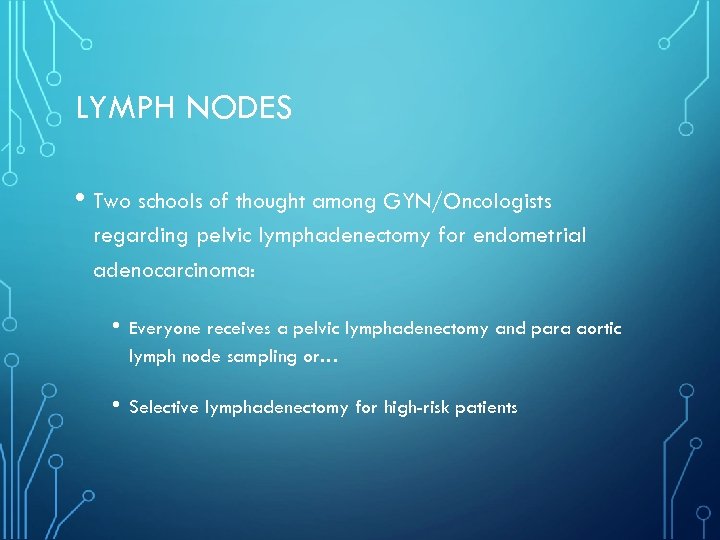 LYMPH NODES

• Two schools of thought among GYN/Oncologists regarding pelvic lymphadenectomy for endometrial adenocarcinoma:

• Everyone receives a pelvic lymphadenectomy and para aortic lymph node sampling or…

• Selective lymphadenectomy for high-risk patients